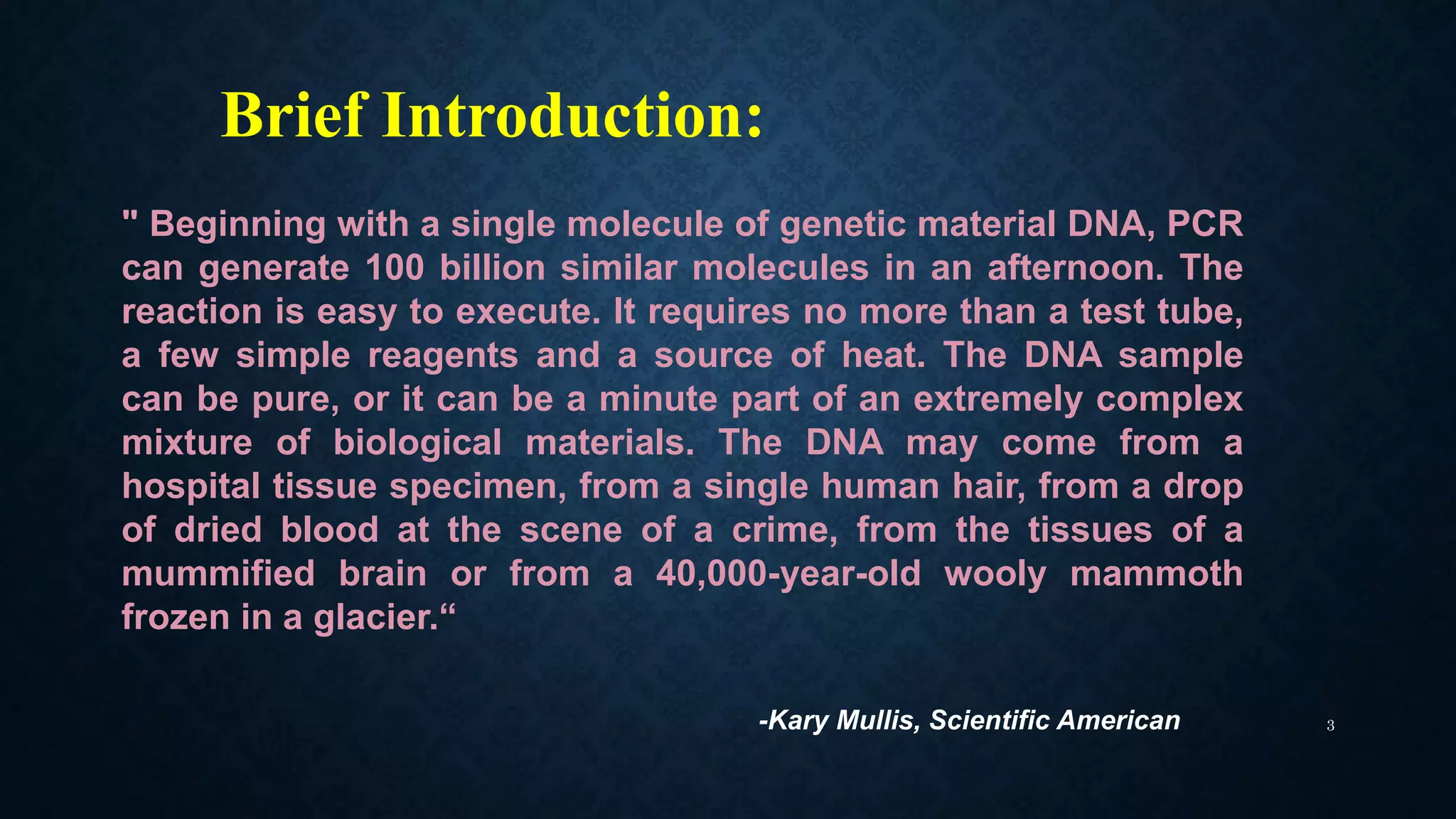 Brief Introduction:

" Beginning with a single molecule of genetic material DNA, PCR can generate 100 billion similar molecules in an afternoon. The reaction is easy to execute. It requires no more than a test tube, a few simple reagents and a source of heat. The DNA sample can be pure, or it can be a minute part of an extremely complex mixture of biological materials. The DNA may come from a hospital tissue specimen, from a single human hair, from a drop of dried blood at the scene of a crime, from the tissues of a mummified brain or from a 40,000-year-old wooly mammoth frozen in a glacier.“

-Kary Mullis, Scientific American

3